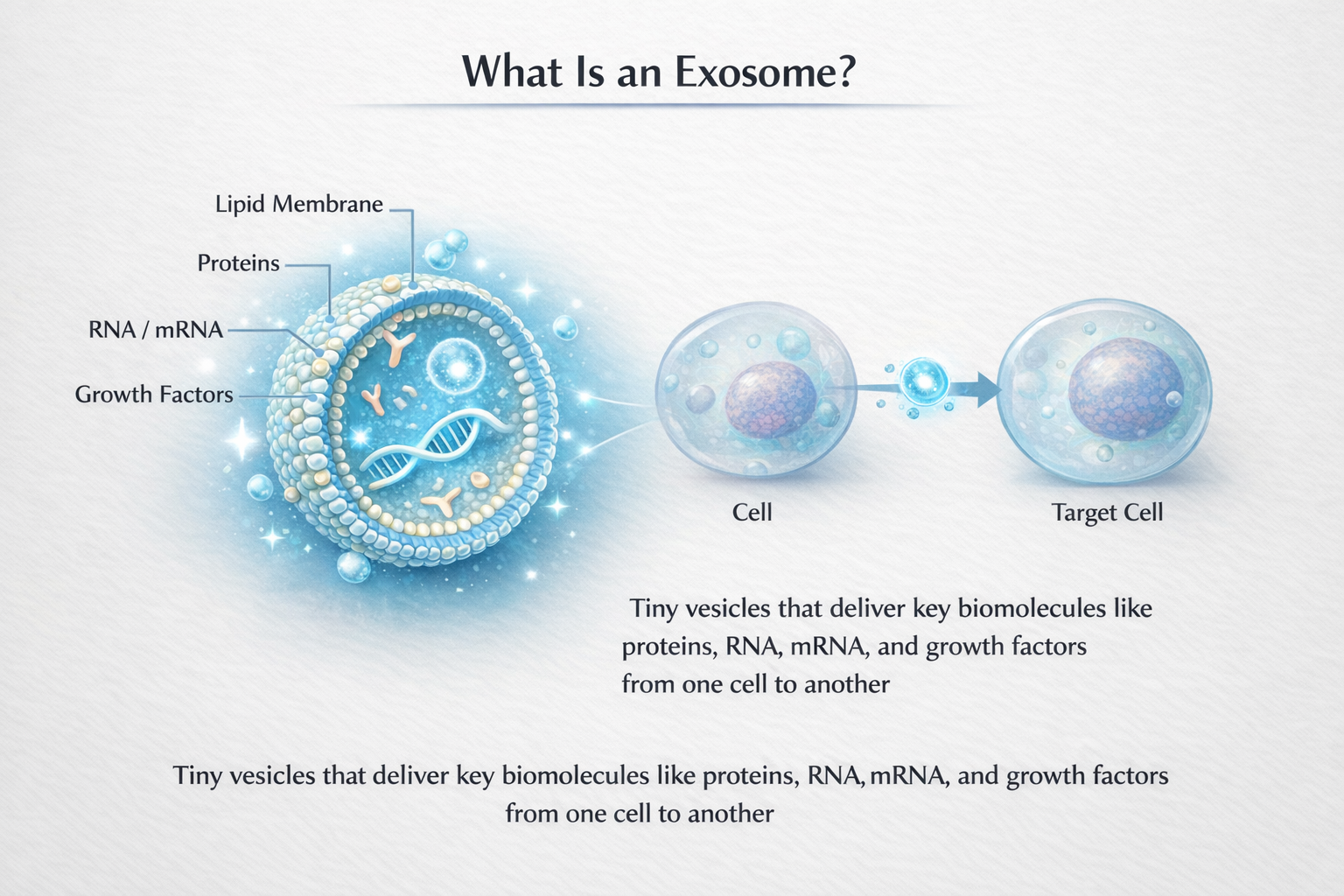 What Is an Exosome?

Lipid Membrane

Proteins

RNA / mRNA

Growth Factors

Cell

Target Cell

Tiny vesicles that deliver key biomolecules like proteins, RNA, mRNA, and growth factors from one cell to another

Tiny vesicles that deliver key biomolecules like proteins, RNA, mRNA, and growth factors from one cell to another